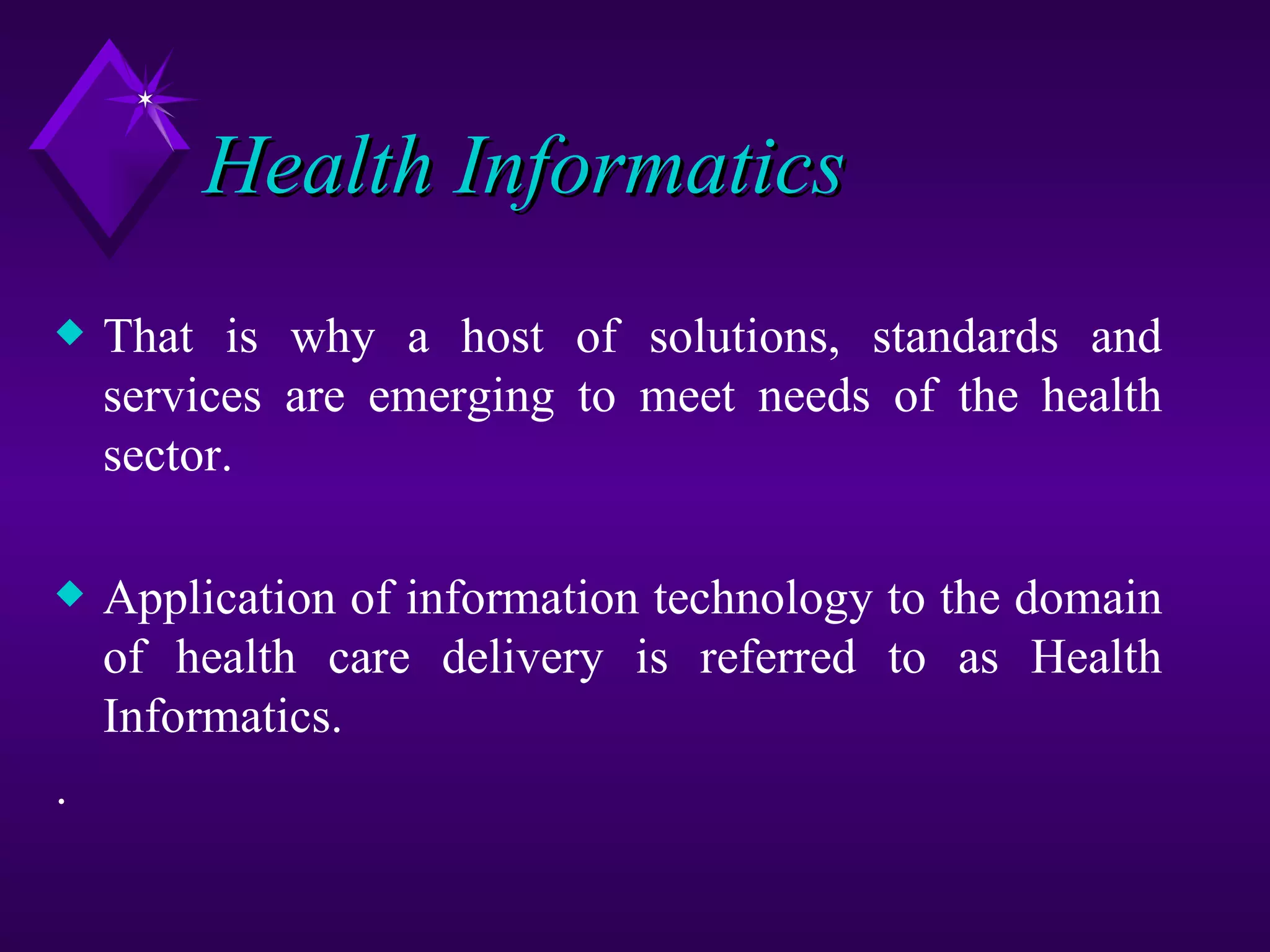 Health Informatics

◆ That is why a host of solutions, standards and services are emerging to meet needs of the health sector.

◆ Application of information technology to the domain of health care delivery is referred to as Health Informatics.

.